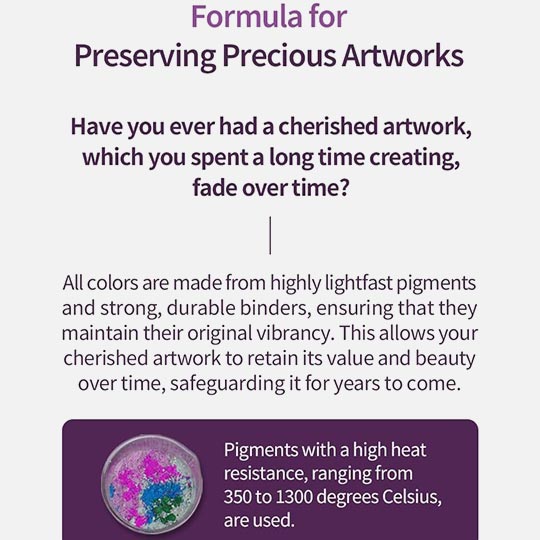 Formula for
Preserving Precious Artworks

Have you ever had a cherished artwork, which you spent a long time creating, fade over time?

All colors are made from highly lightfast pigments and strong, durable binders, ensuring that they maintain their original vibrancy. This allows your cherished artwork to retain its value and beauty over time, safeguarding it for years to come.

Pigments with a high heat resistance, ranging from 350 to 1300 degrees Celsius, are used.